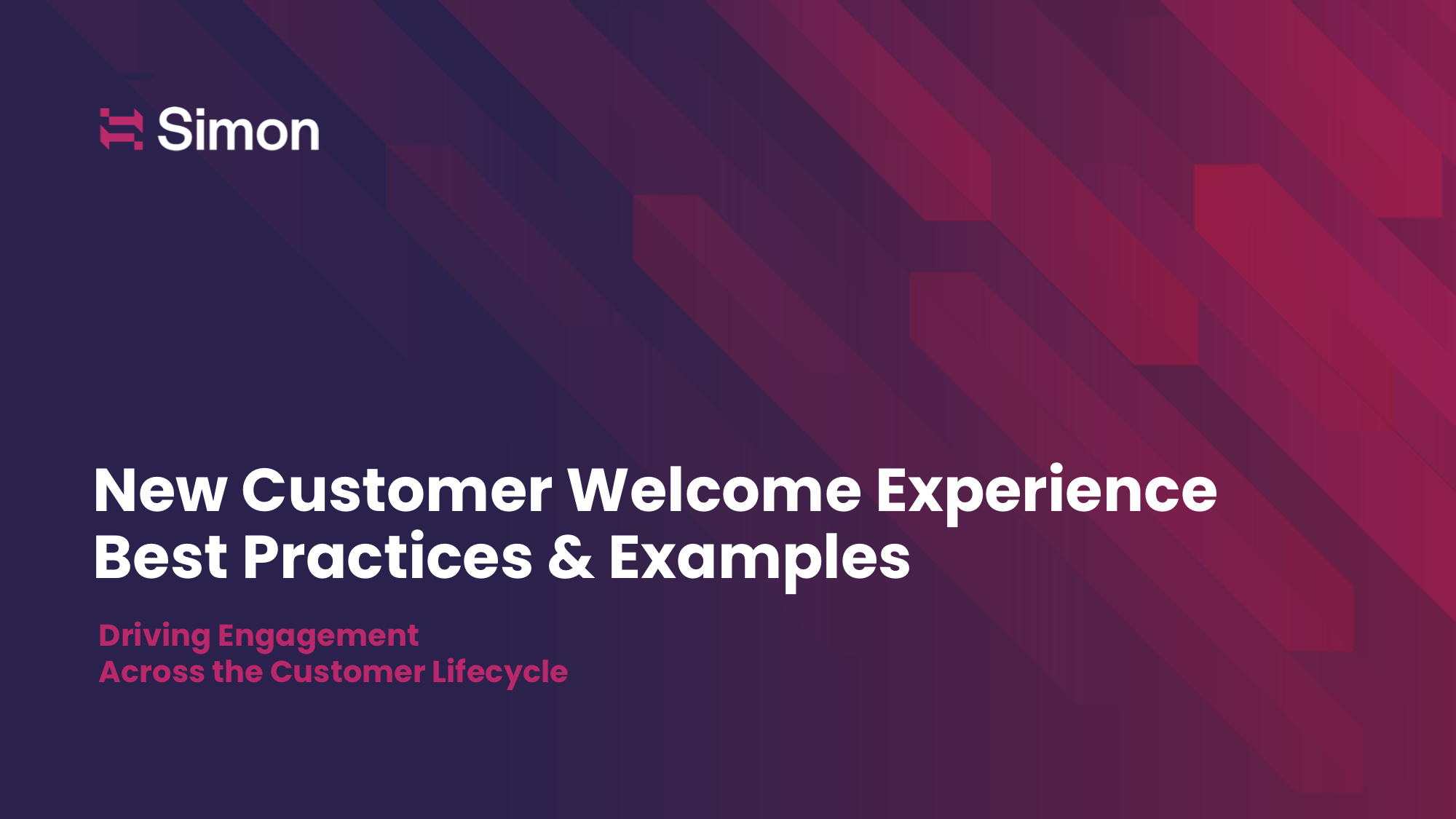 Simon

New Customer Welcome Experience
Best Practices & Examples

Driving Engagement
Across the Customer Lifecycle